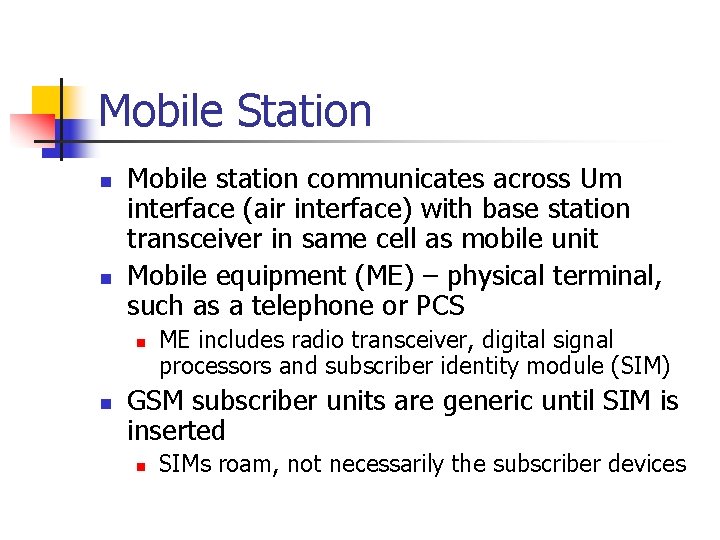 Mobile Station

- Mobile station communicates across Um interface (air interface) with base station transceiver in same cell as mobile unit
- Mobile equipment (ME) – physical terminal, such as a telephone or PCS
  - ME includes radio transceiver, digital signal processors and subscriber identity module (SIM)
- GSM subscriber units are generic until SIM is inserted
  - SIMs roam, not necessarily the subscriber devices